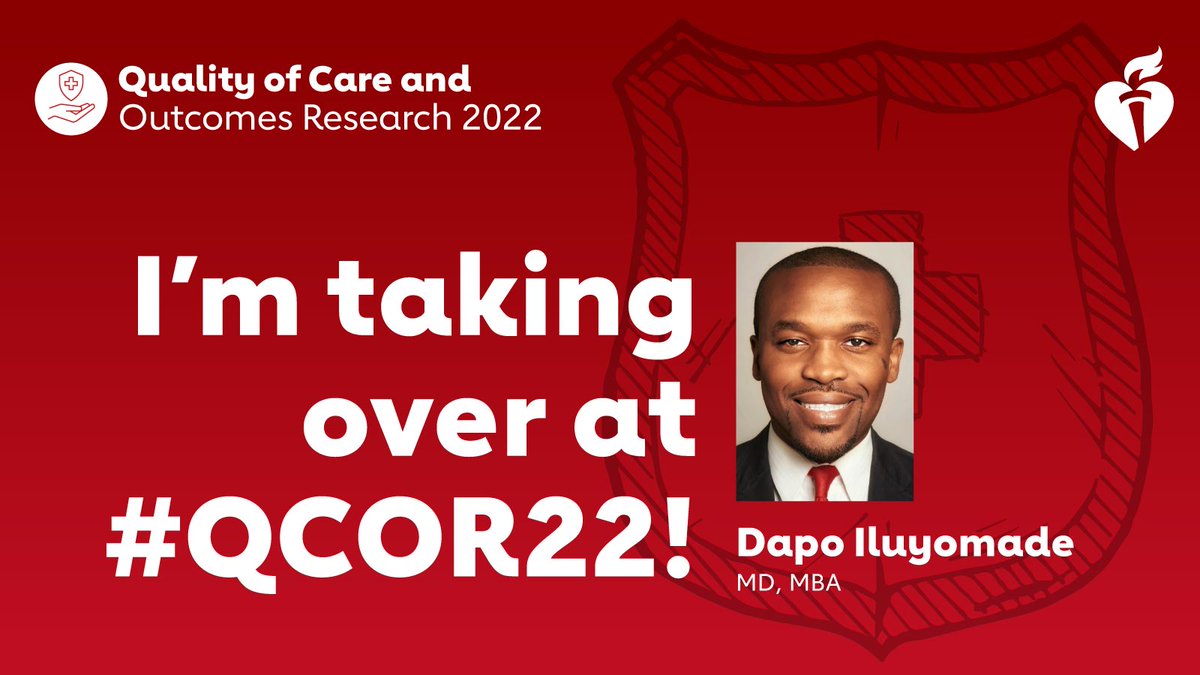 Quality of Care and
Outcomes Research 2022

I'm taking over at #QCOR22!

Dapo Iluyomade
MD, MBA